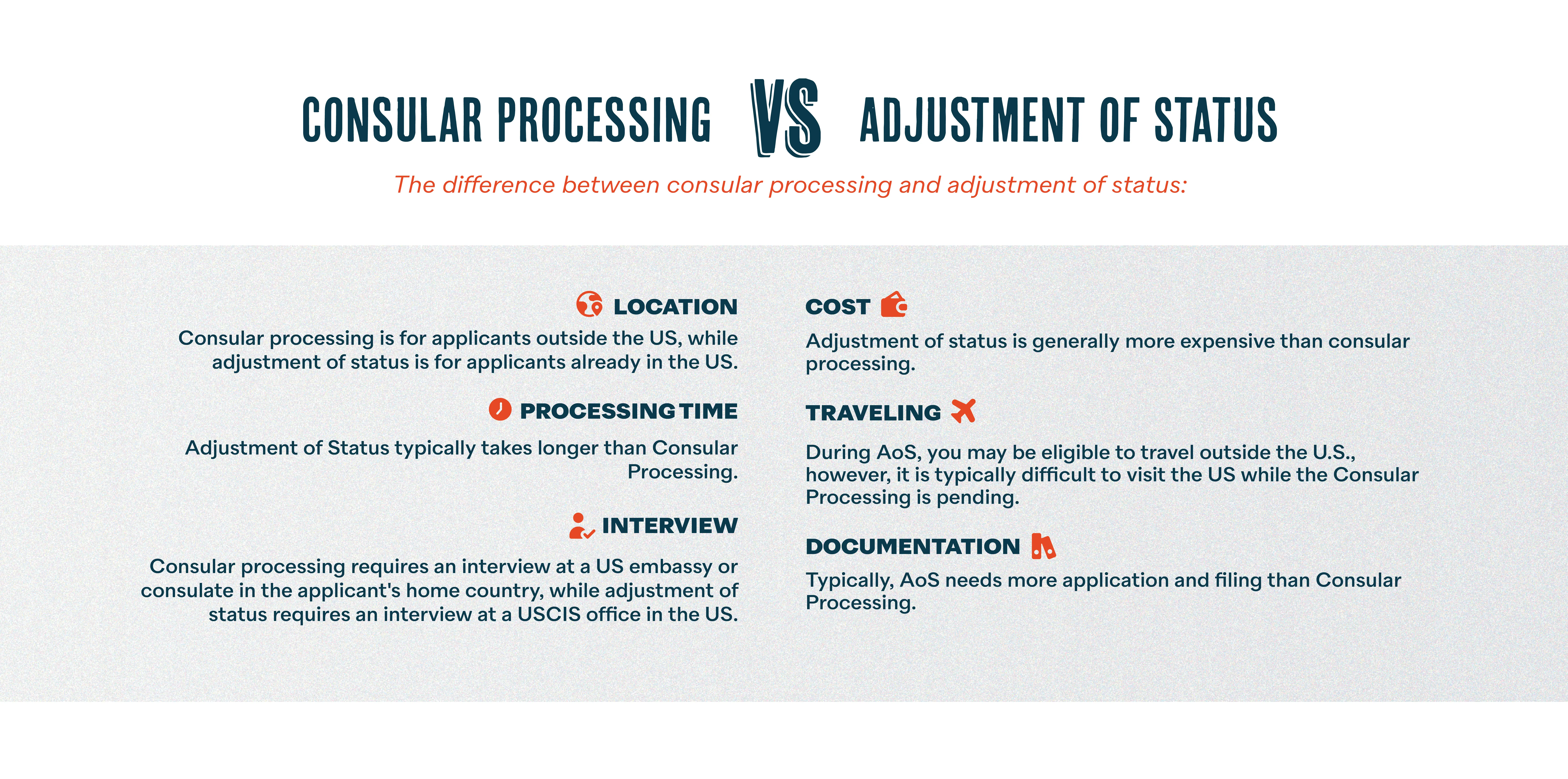 CONSULAR PROCESSING VS ADJUSTMENT OF STATUS

The difference between consular processing and adjustment of status:

LOCATION

Consular processing is for applicants outside the US, while adjustment of status is for applicants already in the US.

PROCESSING TIME

Adjustment of Status typically takes longer than Consular Processing.

INTERVIEW

Consular processing requires an interview at a US embassy or consulate in the applicant's home country, while adjustment of status requires an interview at a USCIS office in the US.

COST

Adjustment of status is generally more expensive than consular processing.

TRAVELING

During AoS, you may be eligible to travel outside the U.S., however, it is typically difficult to visit the US while the Consular Processing is pending.

DOCUMENTATION

Typically, AoS needs more application and filing than Consular Processing.